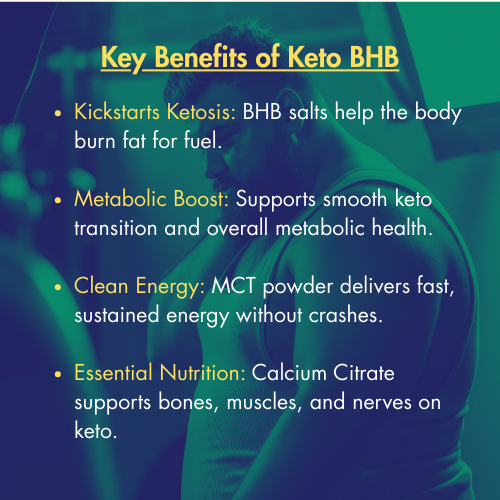 Key Benefits of Keto BHB

• Kickstarts Ketosis: BHB salts help the body burn fat for fuel.

• Metabolic Boost: Supports smooth keto transition and overall metabolic health.

• Clean Energy: MCT powder delivers fast, sustained energy without crashes.

• Essential Nutrition: Calcium Citrate supports bones, muscles, and nerves on keto.